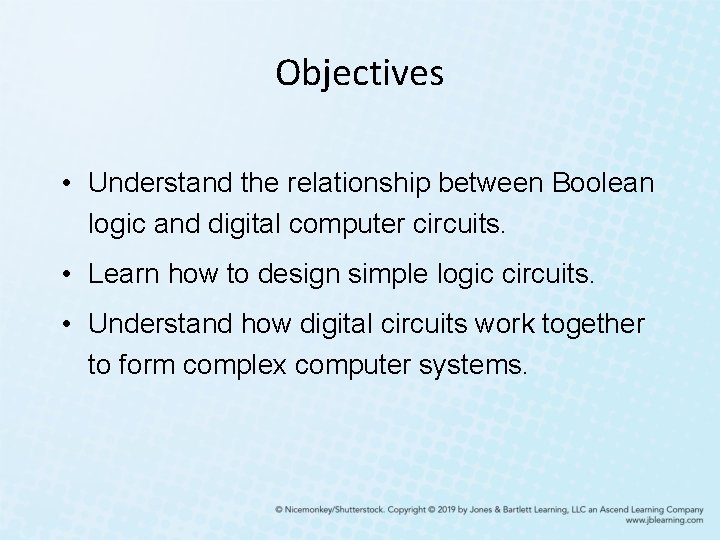 Objectives

• Understand the relationship between Boolean logic and digital computer circuits.

• Learn how to design simple logic circuits.

• Understand how digital circuits work together to form complex computer systems.

© Nicemonkey/Shutterstock. Copyright © 2019 by Jones & Bartlett Learning, LLC an Ascend Learning Company
www.jblearning.com